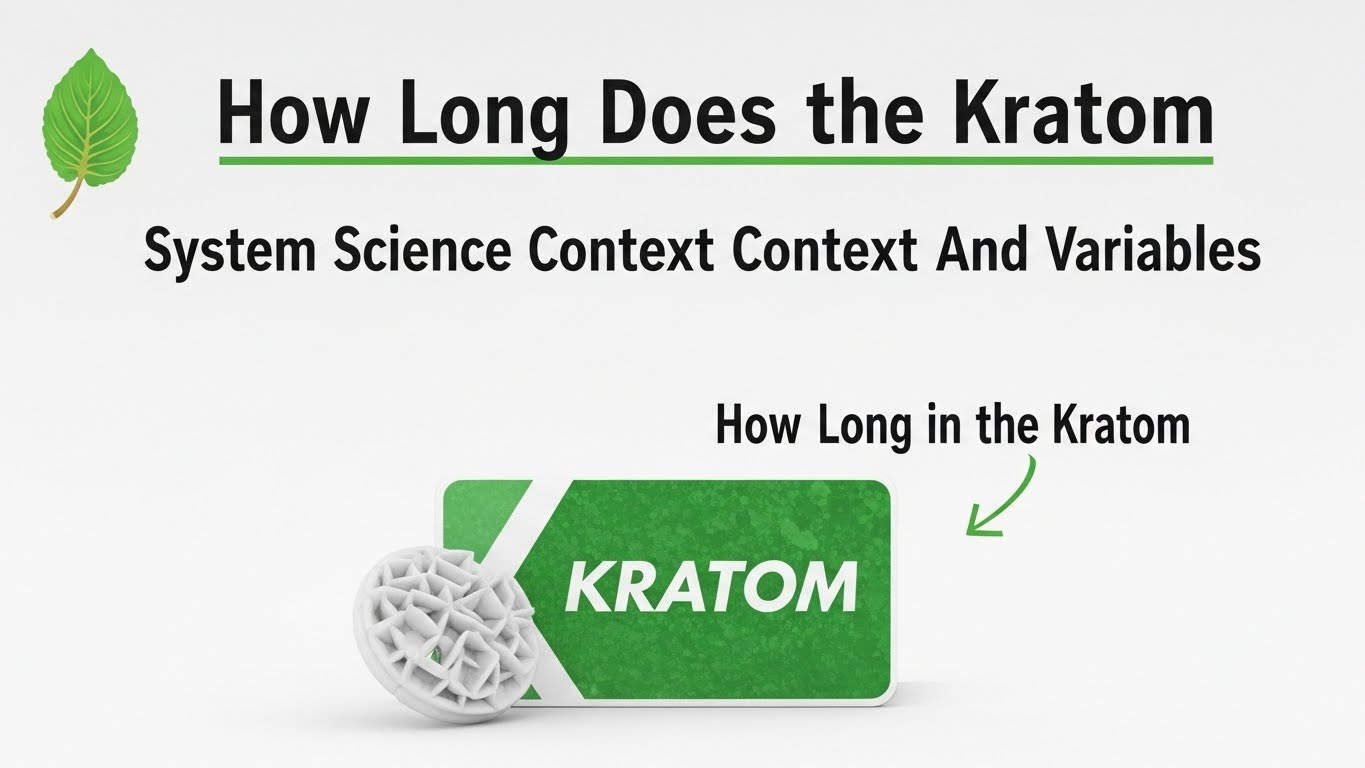 How Long Does the Kratom

System Science Context Context And Variables

How Long in the Kratom

KRATOM